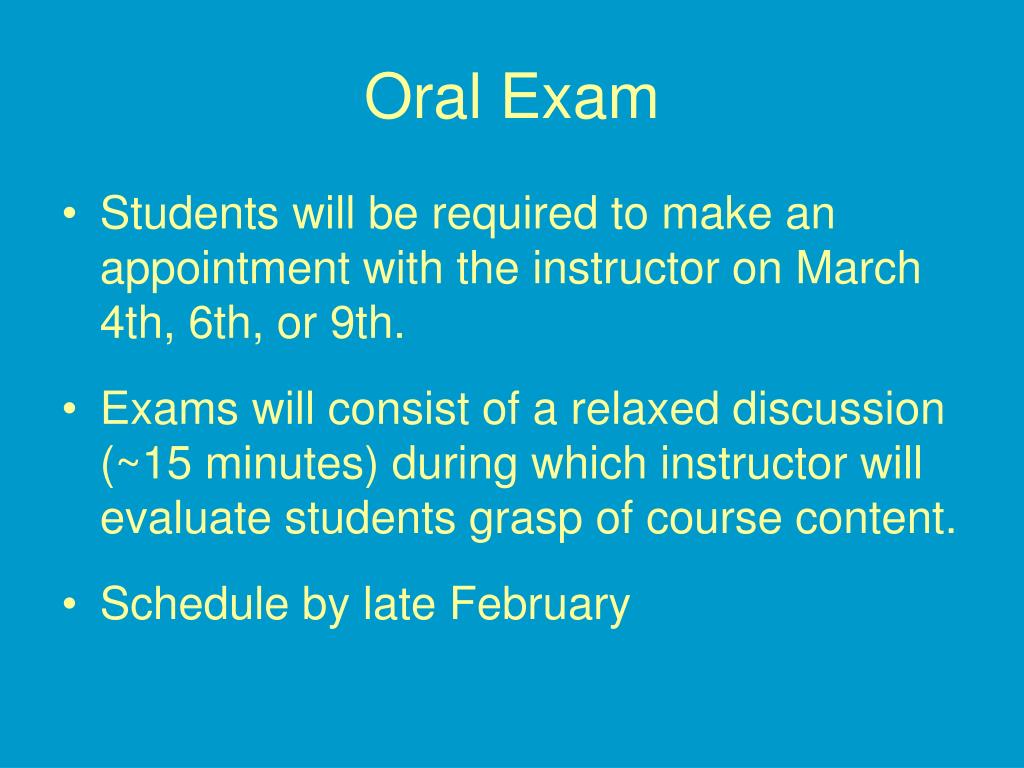 Oral Exam

• Students will be required to make an appointment with the instructor on March 4th, 6th, or 9th.

• Exams will consist of a relaxed discussion (~15 minutes) during which instructor will evaluate students grasp of course content.

• Schedule by late February